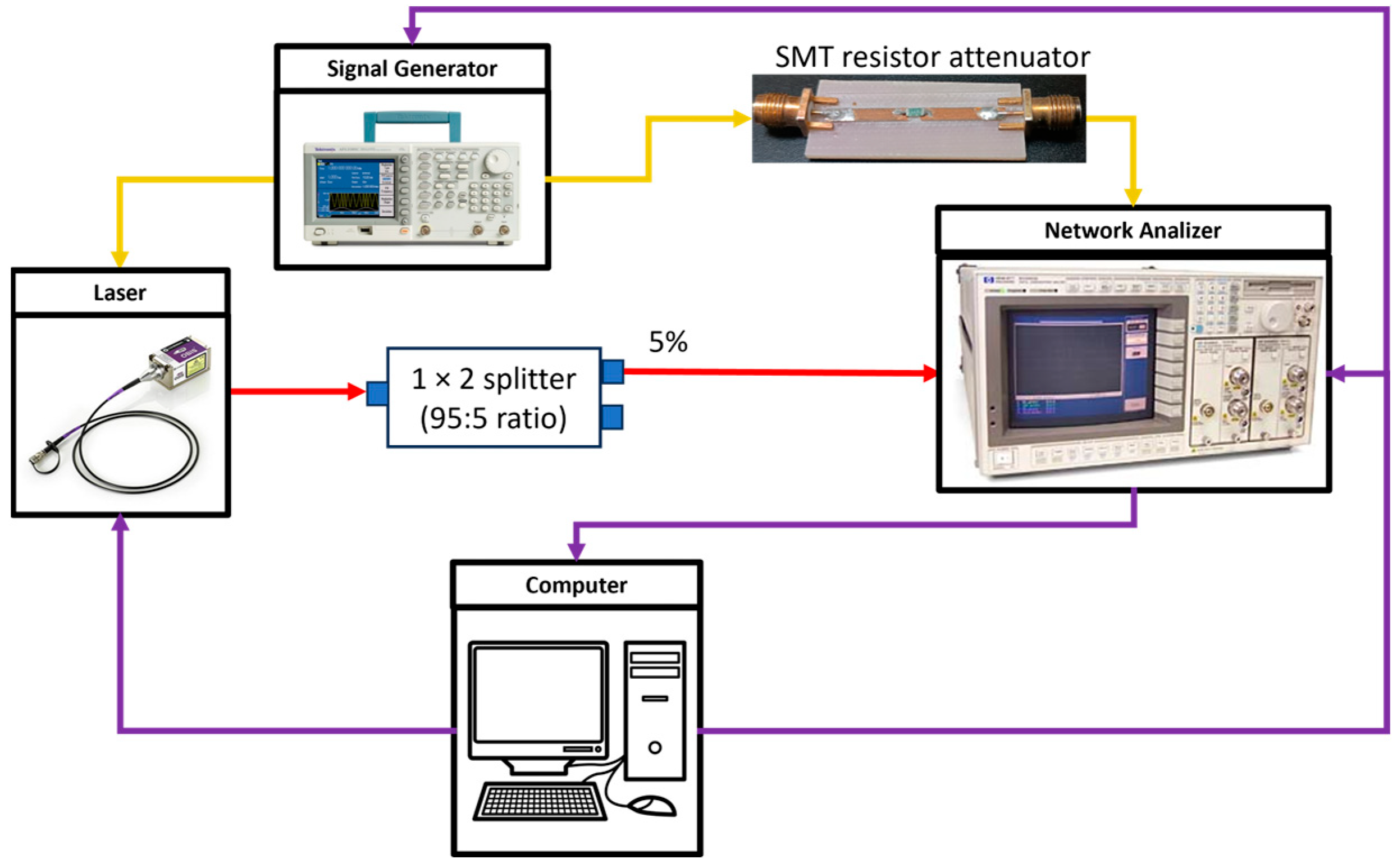 Signal Generator

SMT resistor attenuator

Network Analizer

Laser

1 × 2 splitter (95:5 ratio)

5%

Computer